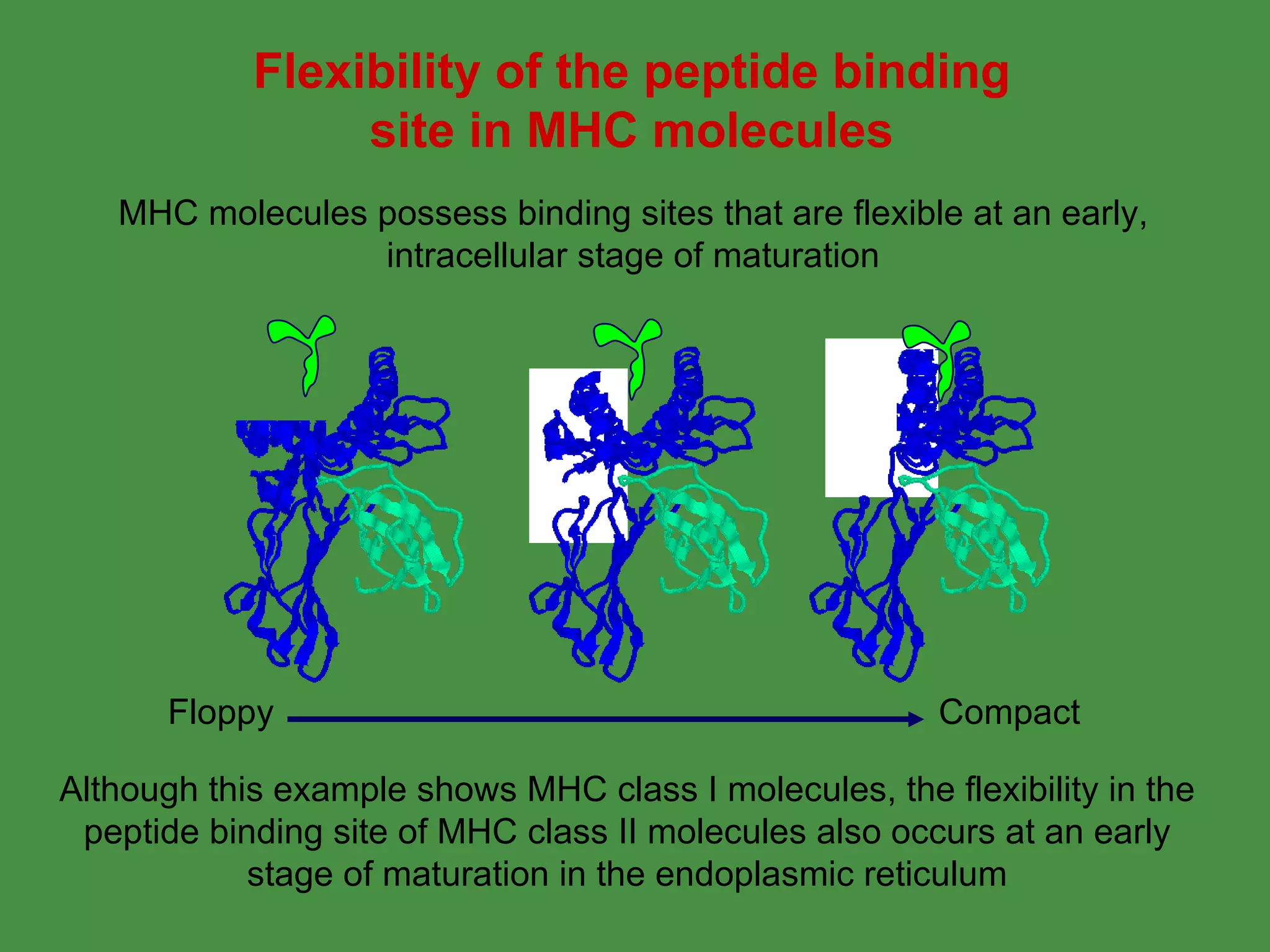 Flexibility of the peptide binding site in MHC molecules

MHC molecules possess binding sites that are flexible at an early, intracellular stage of maturation

Floppy

Compact

Although this example shows MHC class I molecules, the flexibility in the peptide binding site of MHC class II molecules also occurs at an early stage of maturation in the endoplasmic reticulum